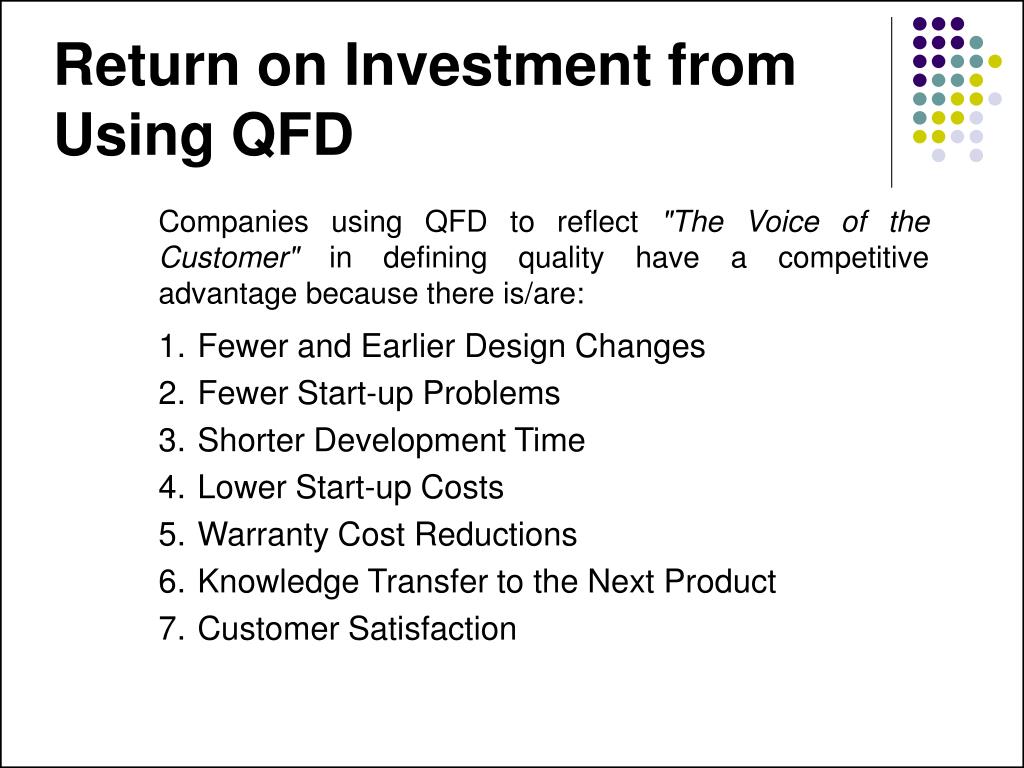 Return on Investment from Using QFD

Companies using QFD to reflect "The Voice of the Customer" in defining quality have a competitive advantage because there is/are:

1. Fewer and Earlier Design Changes
2. Fewer Start-up Problems
3. Shorter Development Time
4. Lower Start-up Costs
5. Warranty Cost Reductions
6. Knowledge Transfer to the Next Product
7. Customer Satisfaction